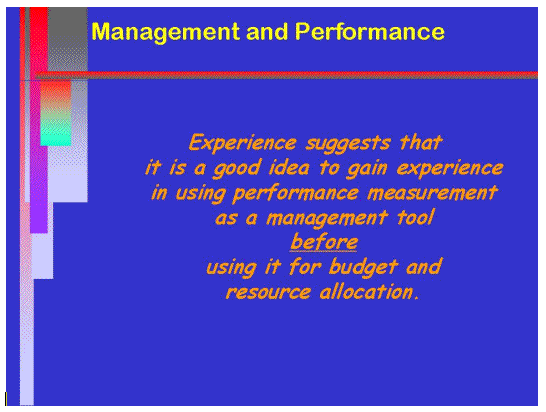 Management and Performance

Experience suggests that it is a good idea to gain experience in using performance measurement as a management tool before using it for budget and resource allocation.